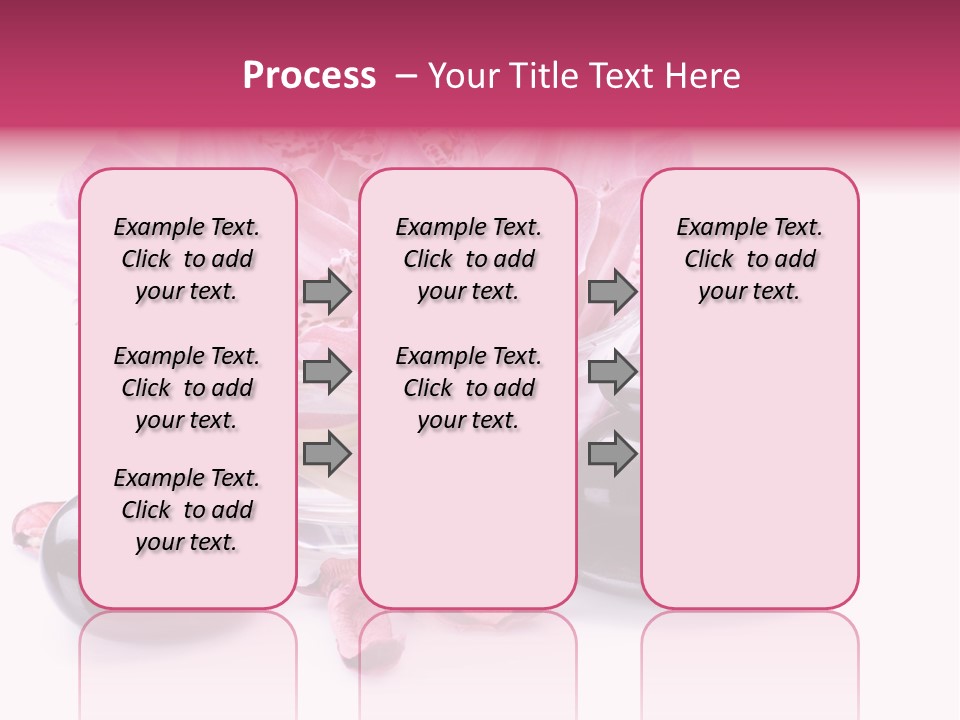 Process – Your Title Text Here

Example Text. Click to add your text.

Example Text. Click to add your text.

Example Text. Click to add your text.

Example Text. Click to add your text.

Example Text. Click to add your text.

Example Text. Click to add your text.